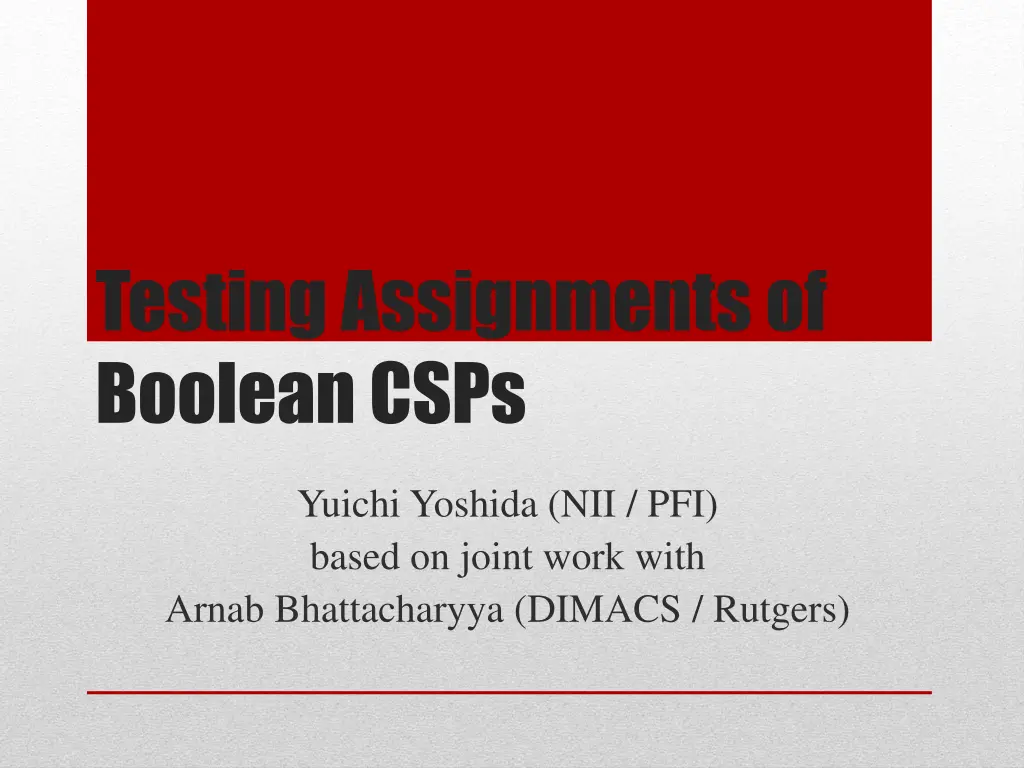 Testing Assignments of Boolean CSPs

Yuichi Yoshida (NII / PFI)
based on joint work with
Arnab Bhattacharyya (DIMACS / Rutgers)